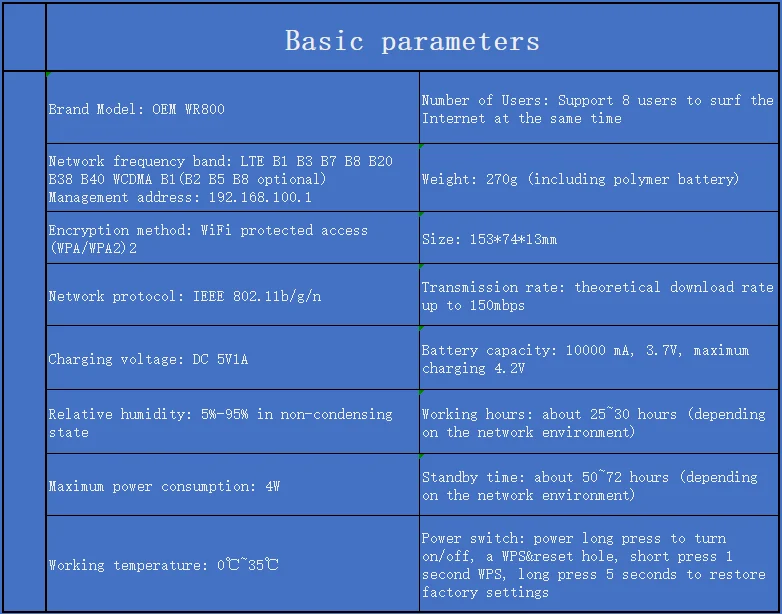 Basic parameters

| | |
|---|---|
| Brand Model: OEM WR800 | Number of Users: Support 8 users to surf the Internet at the same time |
| Network frequency band: LTE B1 B3 B7 B8 B20 B38 B40 WCDMA B1(B2 B5 B8 optional) Management address: 192.168.100.1 | Weight: 270g (including polymer battery) |
| Encryption method: WiFi protected access (WPA/WPA2)2 | Size: 153*74*13mm |
| Network protocol: IEEE 802.11b/g/n | Transmission rate: theoretical download rate up to 150mbps |
| Charging voltage: DC 5V1A | Battery capacity: 10000 mA, 3.7V, maximum charging 4.2V |
| Relative humidity: 5%-95% in non-condensing state | Working hours: about 25~30 hours (depending on the network environment) |
| Maximum power consumption: 4W | Standby time: about 50~72 hours (depending on the network environment) |
| Working temperature: 0℃~35℃ | Power switch: power long press to turn on/off, a WPS&reset hole, short press 1 second WPS, long press 5 seconds to restore factory settings |